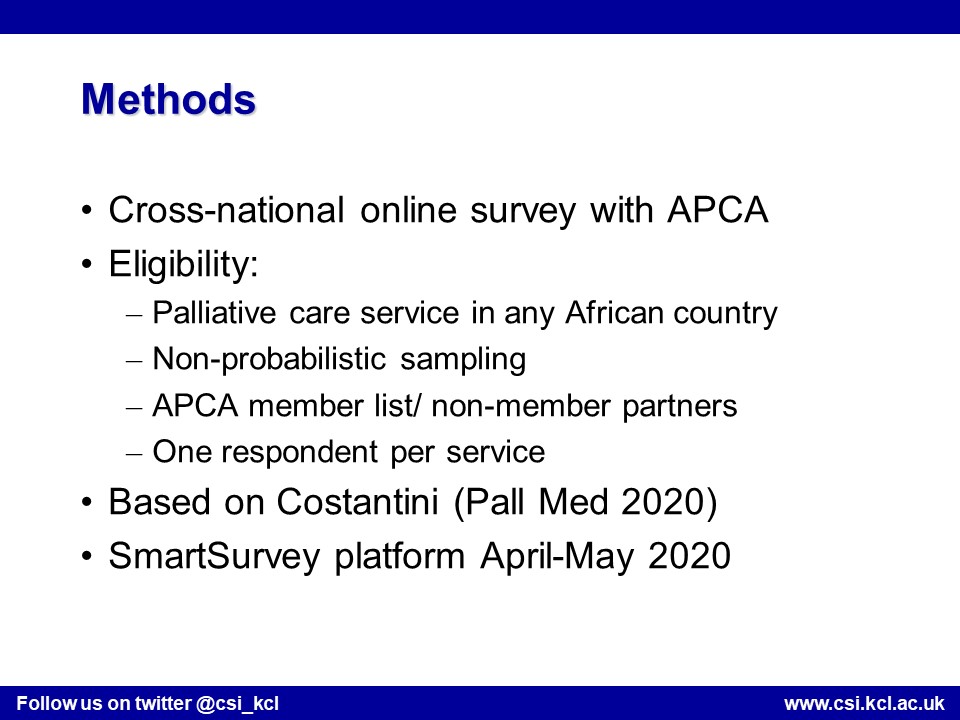 Methods

• Cross-national online survey with APCA
• Eligibility:
– Palliative care service in any African country
– Non-probabilistic sampling
– APCA member list/ non-member partners
– One respondent per service
• Based on Costantini (Pall Med 2020)
• SmartSurvey platform April-May 2020

Follow us on twitter @csi_kcl

www.csi.kcl.ac.uk